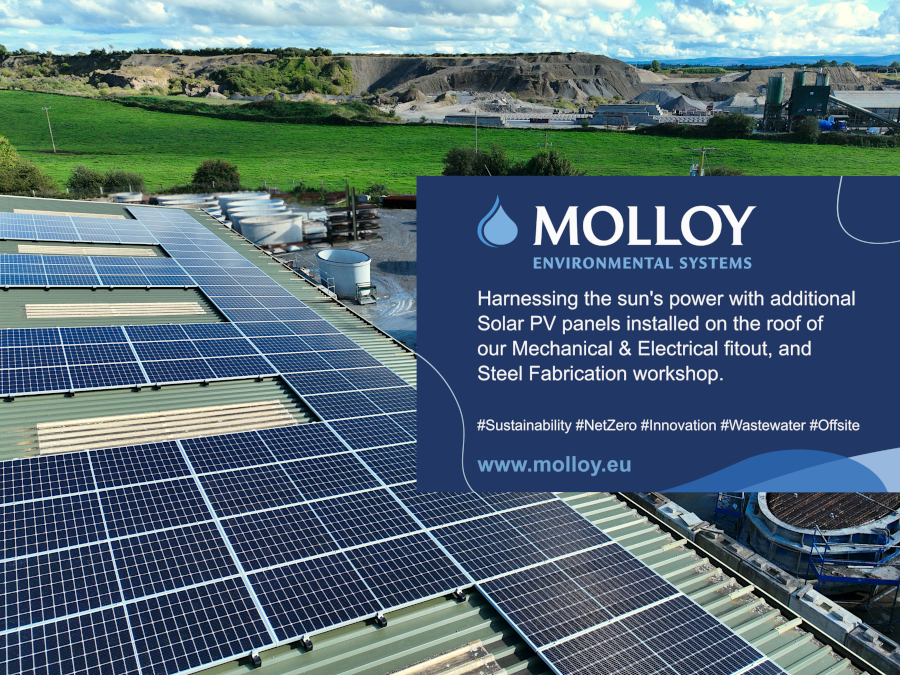 MOLLOY
ENVIRONMENTAL SYSTEMS

Harnessing the sun's power with additional Solar PV panels installed on the roof of our Mechanical & Electrical fitout, and Steel Fabrication workshop.

#Sustainability #NetZero #Innovation #Wastewater #Offsite

www.molloy.eu